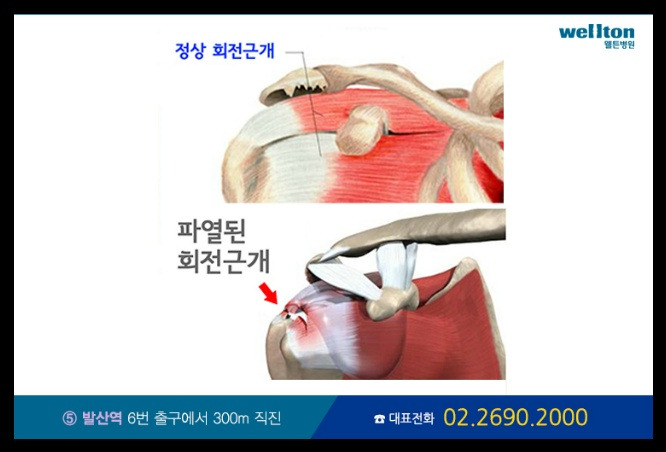 wellton
웰튼병원

정상 회전근개

파열된
회전근개

⑤ 발산역 6번 출구에서 300m 직진

☎ 대표전화 02.2690.2000